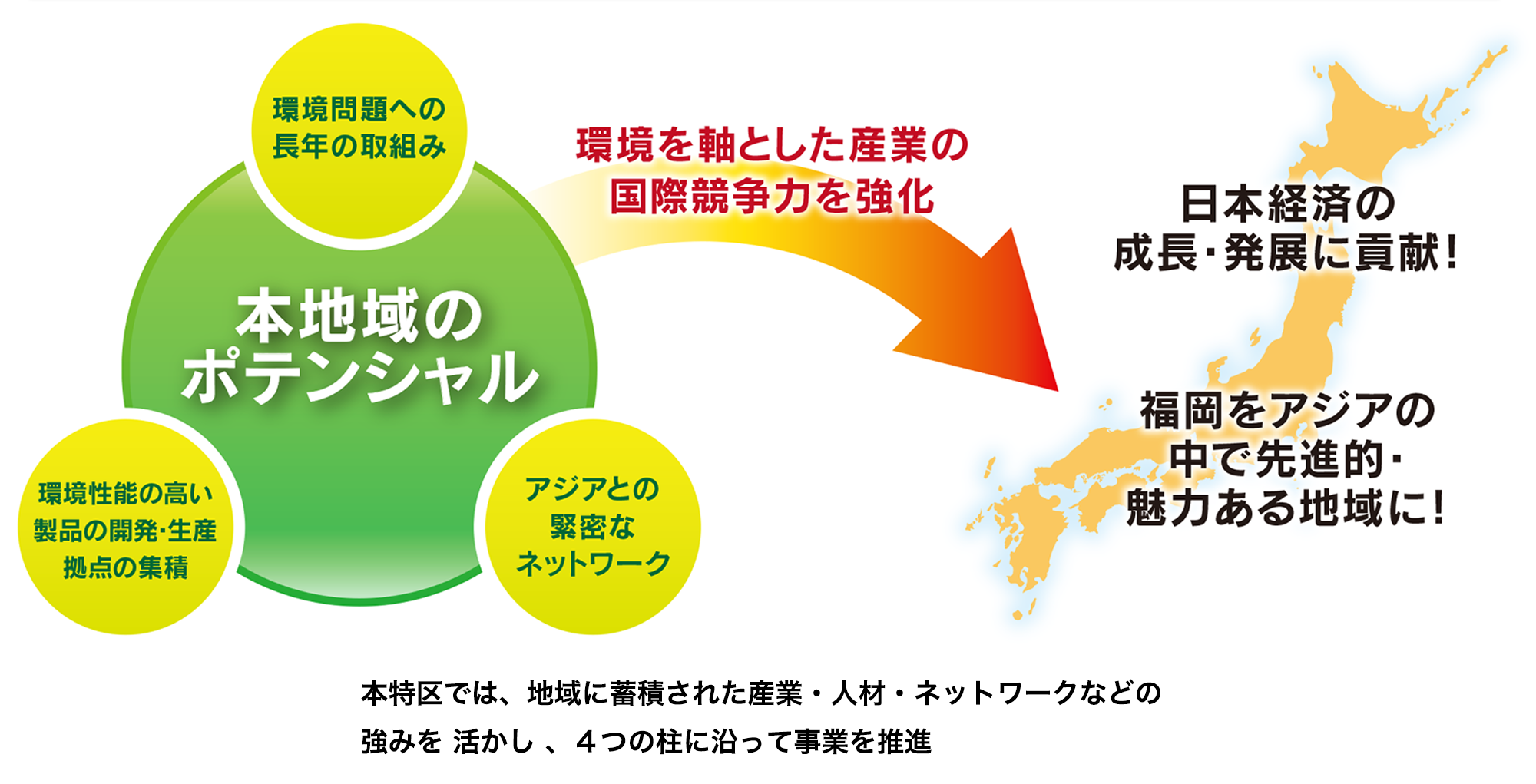 環境問題への長年の取組み

本地域のポテンシャル

環境性能の高い製品の開発･生産拠点の集積

アジアとの緊密なネットワーク

環境を軸とした産業の国際競争力を強化

日本経済の成長･発展に貢献!

福岡をアジアの中で先進的･魅力ある地域に!

本特区では、地域に蓄積された産業・人材・ネットワークなどの強みを 活かし 、４つの柱に沿って事業を推進